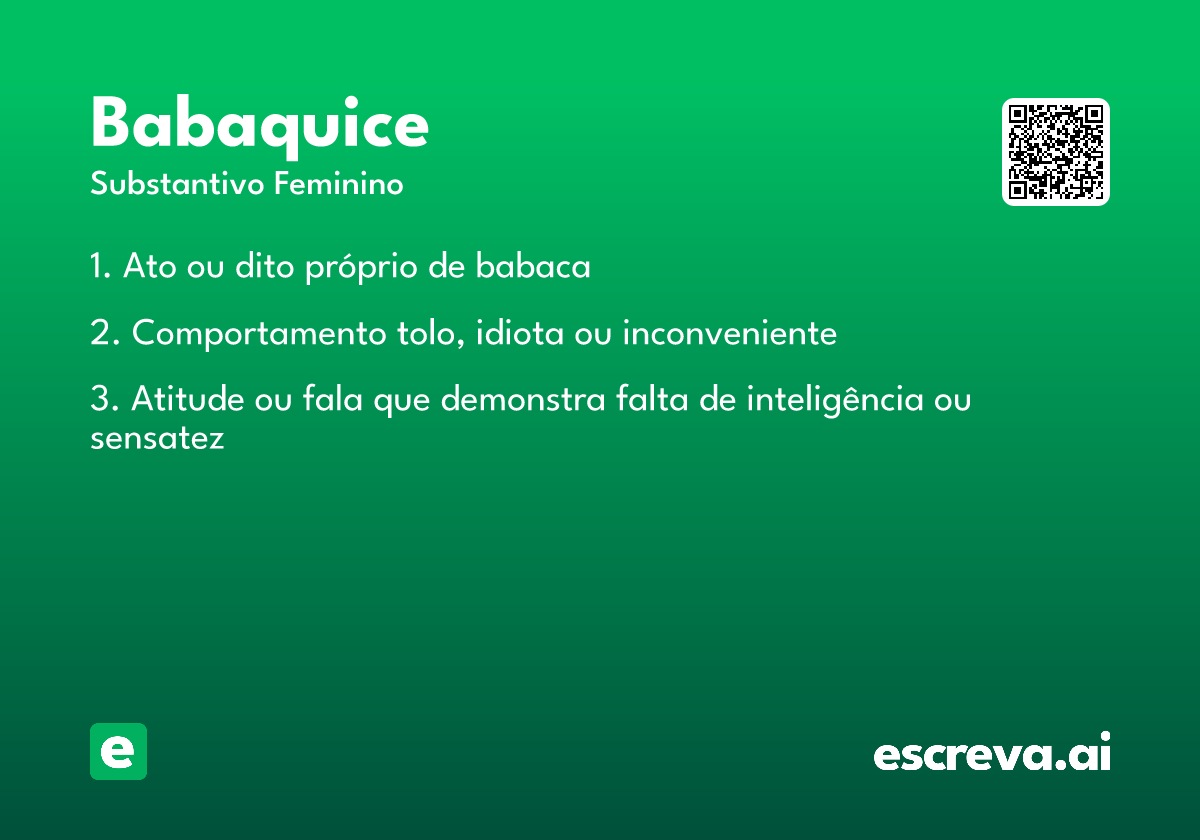 Babaquice
Substantivo Feminino

1. Ato ou dito próprio de babaca

2. Comportamento tolo, idiota ou inconveniente

3. Atitude ou fala que demonstra falta de inteligência ou sensatez

e

escreva.ai